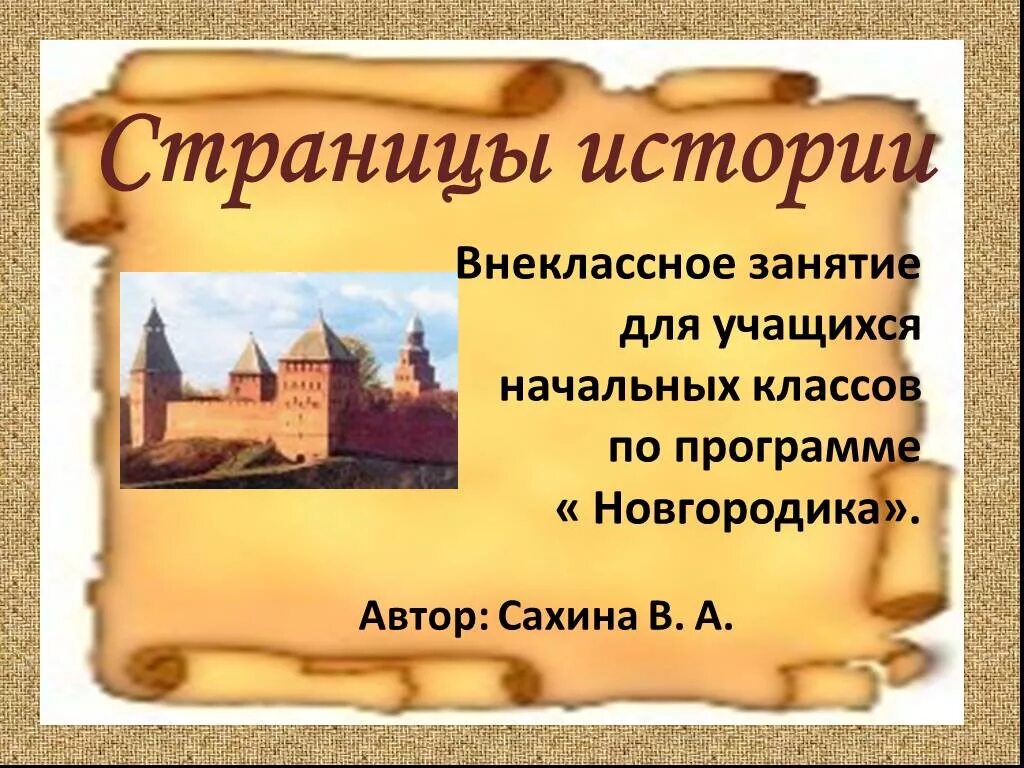 Страницы истории

Внеклассное занятие для учащихся начальных классов по программе « Новгородика».

Автор: Сахина В. А.